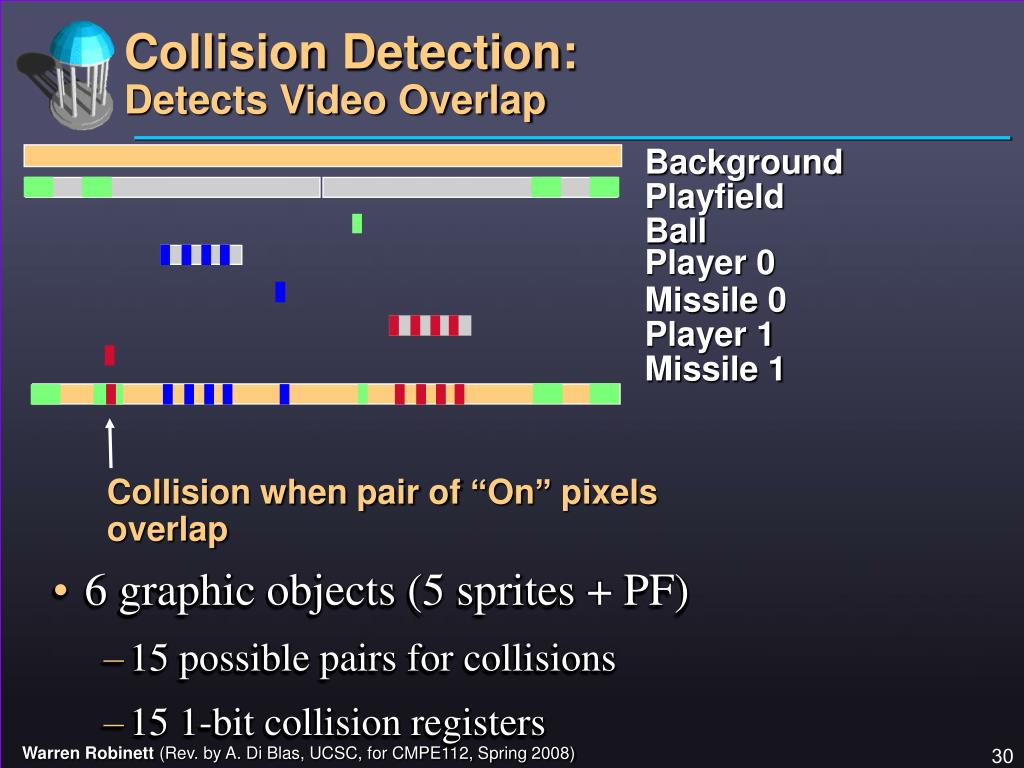 Collision Detection:
Detects Video Overlap

Background
Playfield
Ball
Player 0
Missile 0
Player 1
Missile 1

Collision when pair of “On” pixels overlap

• 6 graphic objects (5 sprites + PF)
– 15 possible pairs for collisions
– 15 1-bit collision registers

Warren Robinett (Rev. by A. Di Blas, UCSC, for CMPE112, Spring 2008)

30